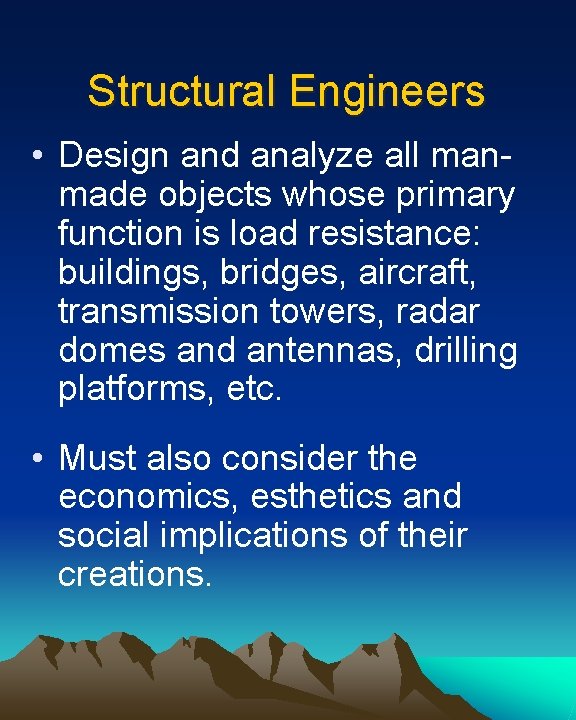 Structural Engineers

• Design and analyze all man-made objects whose primary function is load resistance: buildings, bridges, aircraft, transmission towers, radar domes and antennas, drilling platforms, etc.

• Must also consider the economics, esthetics and social implications of their creations.